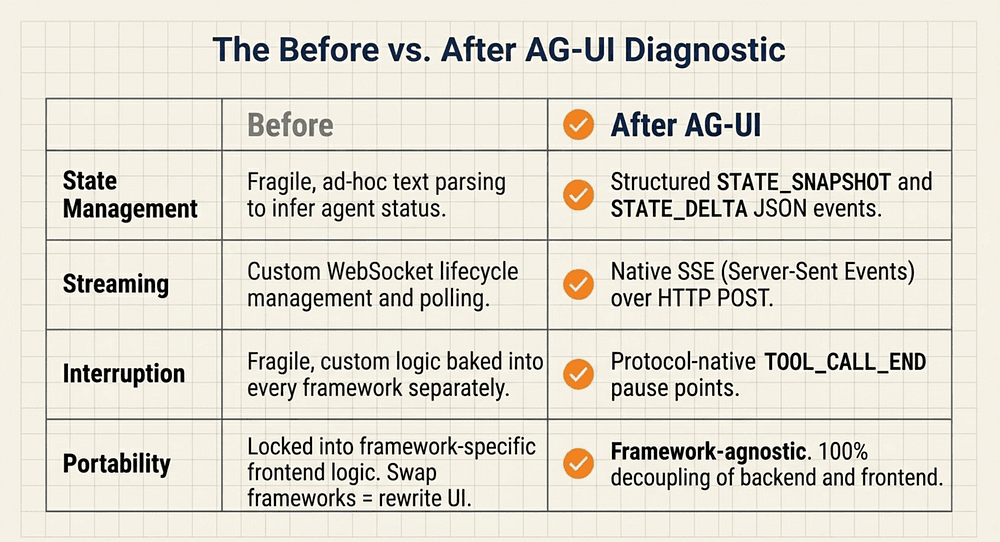 The Before vs. After AG-UI Diagnostic

| | Before | After AG-UI |
|---|---|---|
| State Management | Fragile, ad-hoc text parsing to infer agent status. | Structured STATE_SNAPSHOT and STATE_DELTA JSON events. |
| Streaming | Custom WebSocket lifecycle management and polling. | Native SSE (Server-Sent Events) over HTTP POST. |
| Interruption | Fragile, custom logic baked into every framework separately. | Protocol-native TOOL_CALL_END pause points. |
| Portability | Locked into framework-specific frontend logic. Swap frameworks = rewrite UI. | Framework-agnostic. 100% decoupling of backend and frontend. |